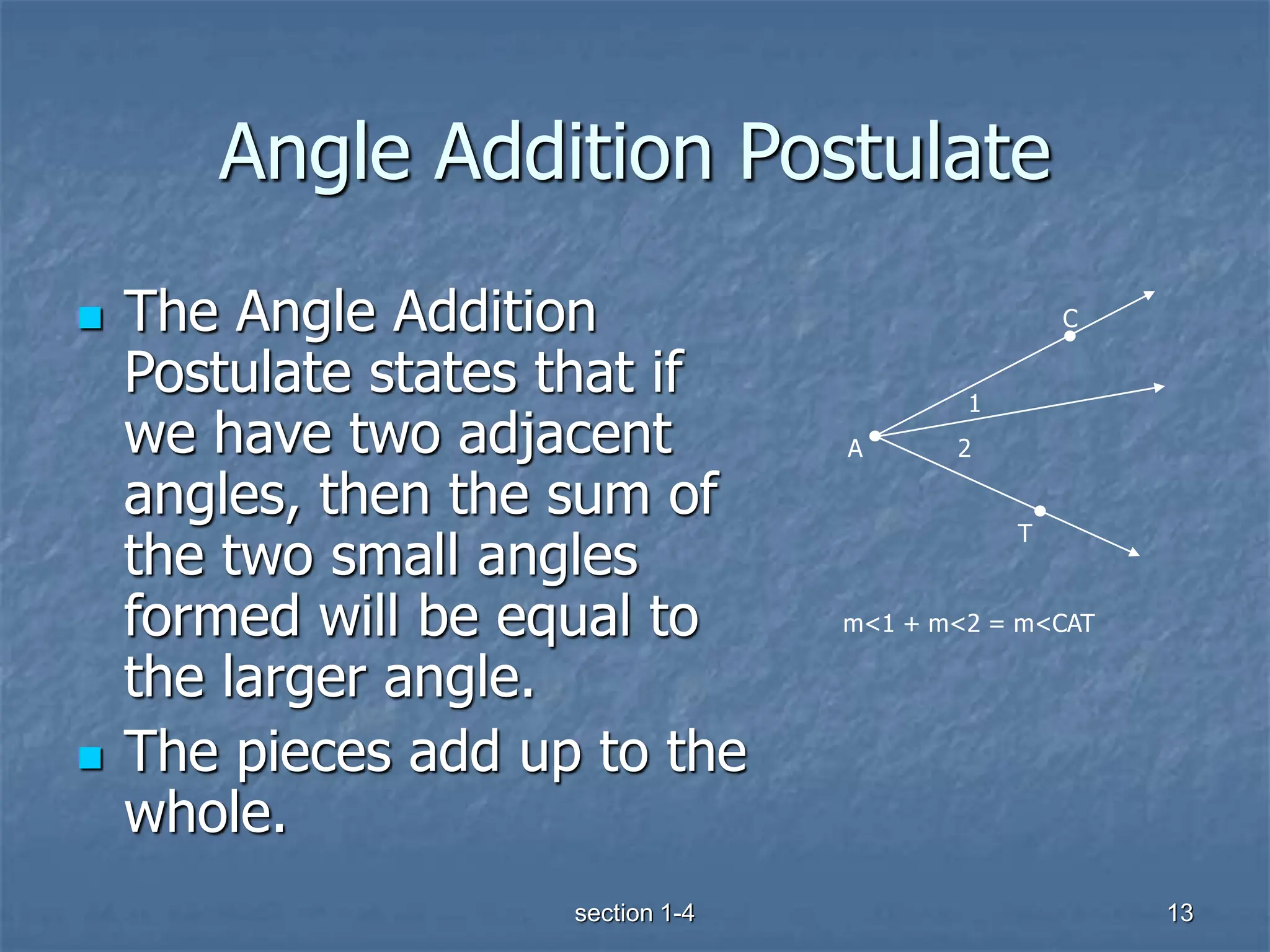 Angle Addition Postulate

The Angle Addition Postulate states that if we have two adjacent angles, then the sum of the two small angles formed will be equal to the larger angle.

The pieces add up to the whole.

C

1

A

2

T

m<1 + m<2 = m<CAT

section 1-4

13